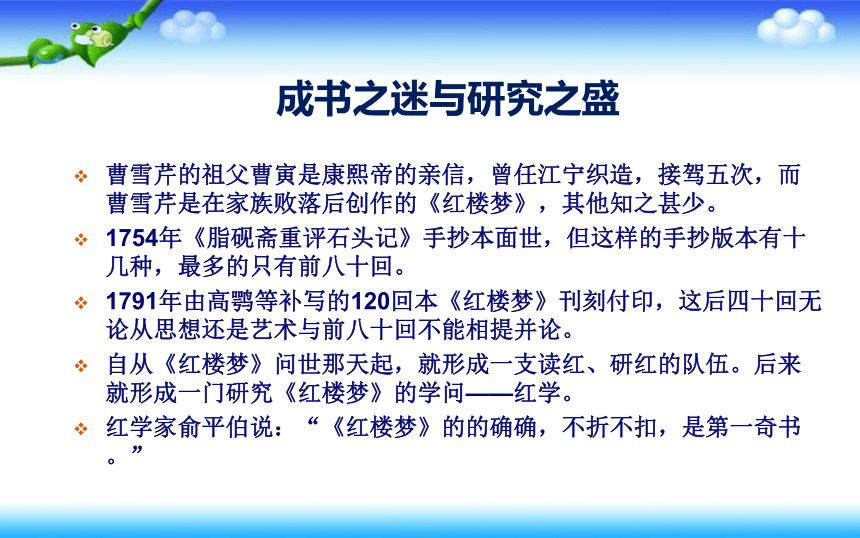 成书之迷与研究之盛

❖ 曹雪芹的祖父曹寅是康熙帝的亲信，曾任江宁织造，接驾五次，而曹雪芹是在家族败落后创作的《红楼梦》，其他知之甚少。

❖ 1754年《脂砚斋重评石头记》手抄本面世，但这样的手抄版本有十几种，最多的只有前八十回。

❖ 1791年由高鹗等补写的120回本《红楼梦》刊刻付印，这后四十回无论从思想还是艺术与前八十回不能相提并论。

❖ 自从《红楼梦》问世那天起，就形成一支读红、研红的队伍。后来就形成一门研究《红楼梦》的学问——红学。

❖ 红学家俞平伯说：“《红楼梦》的的确确，不折不扣，是第一奇书。”